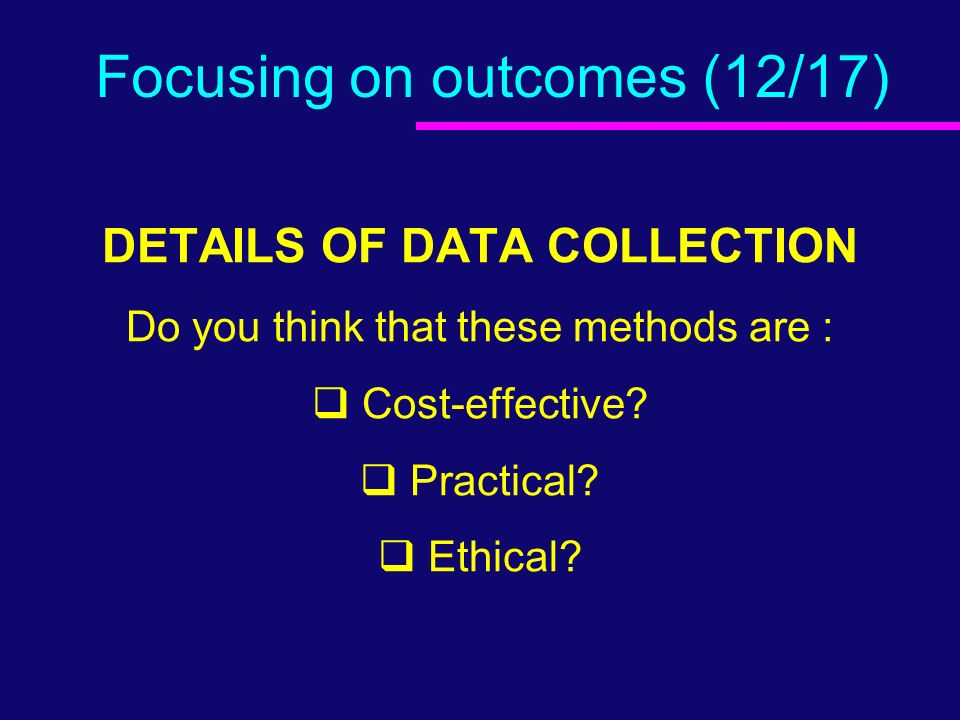 Focusing on outcomes (12/17)

DETAILS OF DATA COLLECTION

Do you think that these methods are :

❑ Cost-effective?

❑ Practical?

❑ Ethical?